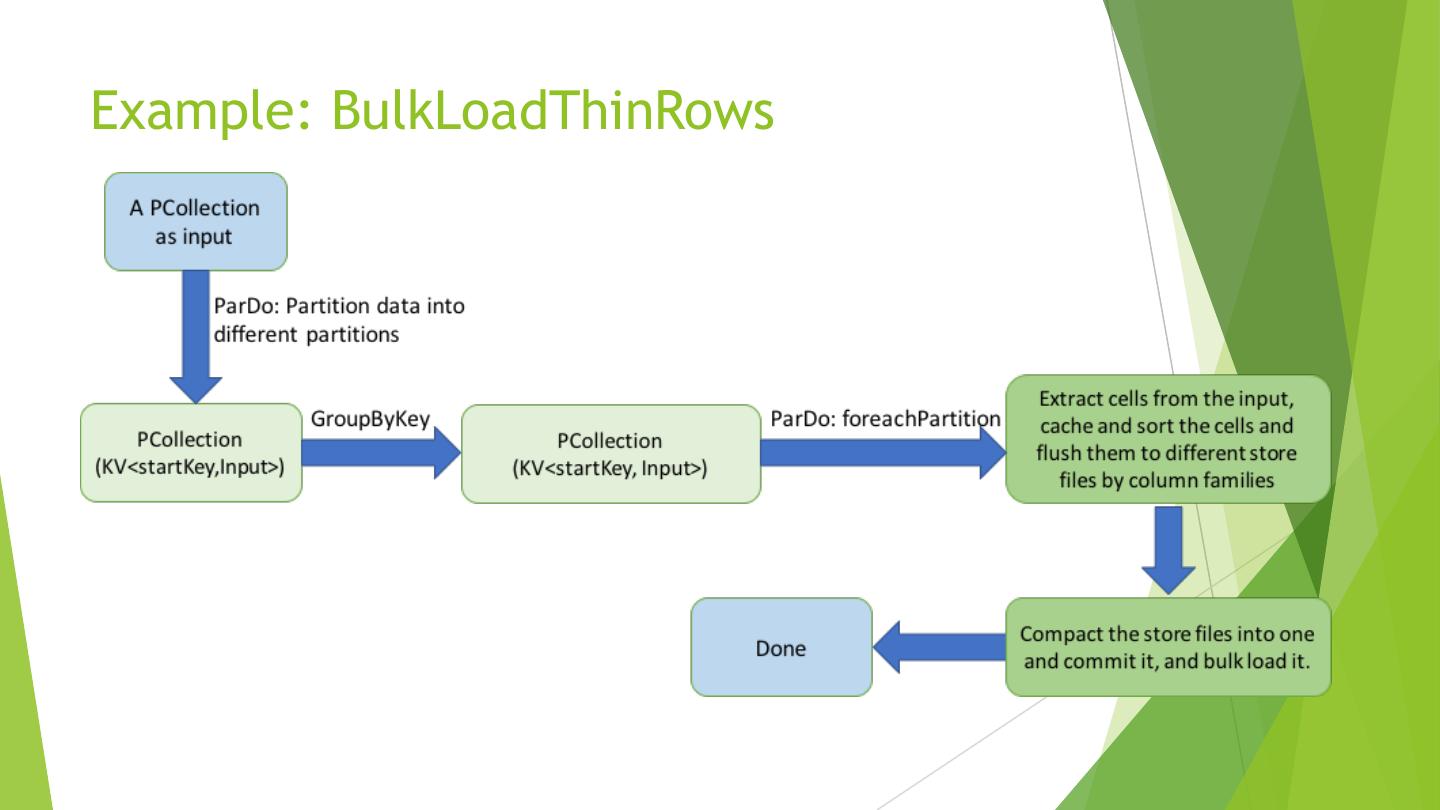 Example: BulkLoadThinRows

A PCollection as input

ParDo: Partition data into different partitions

PCollection (KV<startKey,Input>)

GroupByKey

PCollection (KV<startKey, Input>)

ParDo: foreachPartition

Extract cells from the input, cache and sort the cells and flush them to different store files by column families

Compact the store files into one and commit it, and bulk load it.

Done